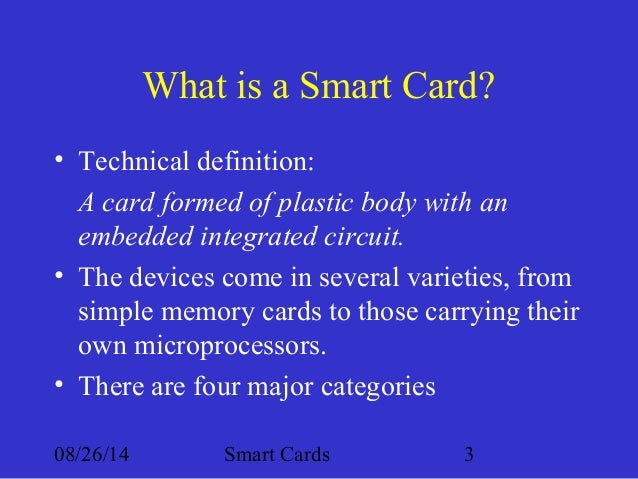 What is a Smart Card?

• Technical definition:

A card formed of plastic body with an embedded integrated circuit.

• The devices come in several varieties, from simple memory cards to those carrying their own microprocessors.

• There are four major categories

08/26/14 Smart Cards 3